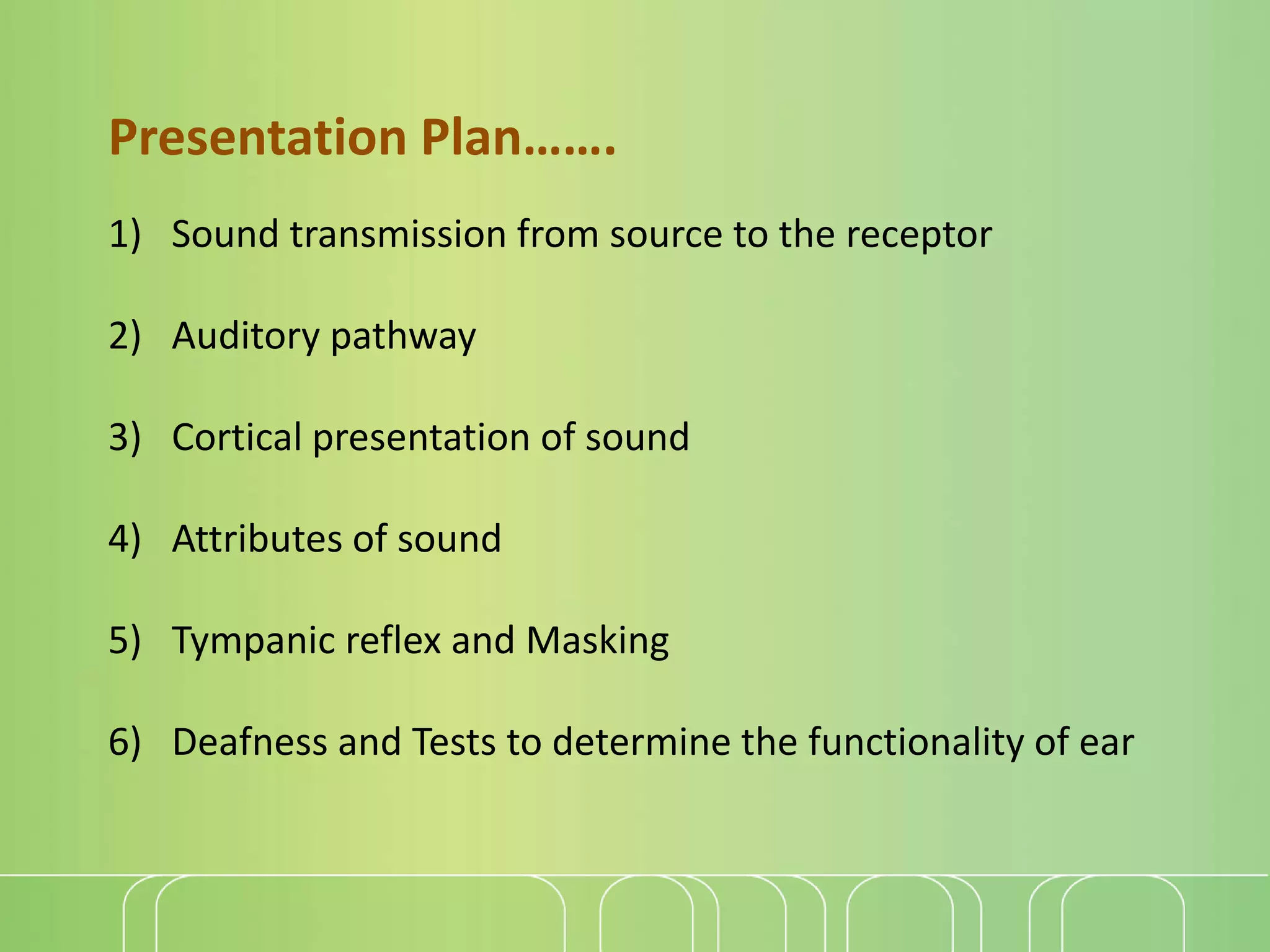 Presentation Plan…….

1) Sound transmission from source to the receptor

2) Auditory pathway

3) Cortical presentation of sound

4) Attributes of sound

5) Tympanic reflex and Masking

6) Deafness and Tests to determine the functionality of ear